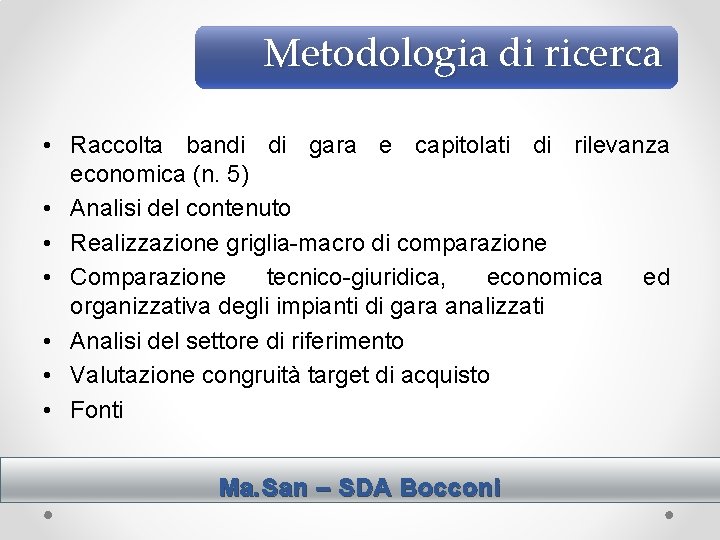 Metodologia di ricerca

• Raccolta bandi di gara e capitolati di rilevanza economica (n. 5)
• Analisi del contenuto
• Realizzazione griglia-macro di comparazione
• Comparazione tecnico-giuridica, economica ed organizzativa degli impianti di gara analizzati
• Analisi del settore di riferimento
• Valutazione congruità target di acquisto
• Fonti

Ma.San – SDA Bocconi